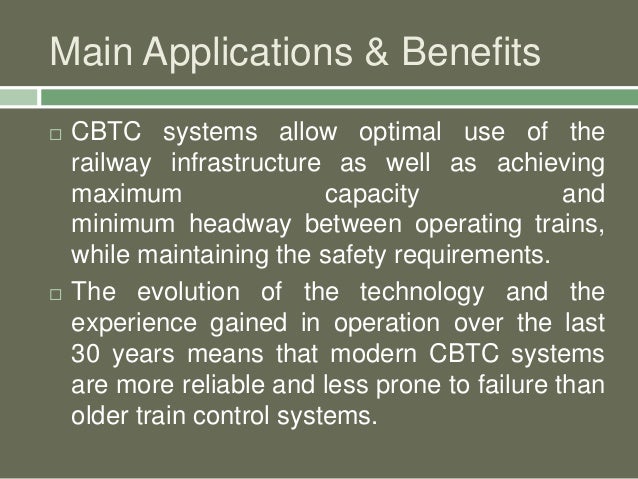 Main Applications & Benefits

□ CBTC systems allow optimal use of the railway infrastructure as well as achieving maximum capacity and minimum headway between operating trains, while maintaining the safety requirements.

□ The evolution of the technology and the experience gained in operation over the last 30 years means that modern CBTC systems are more reliable and less prone to failure than older train control systems.